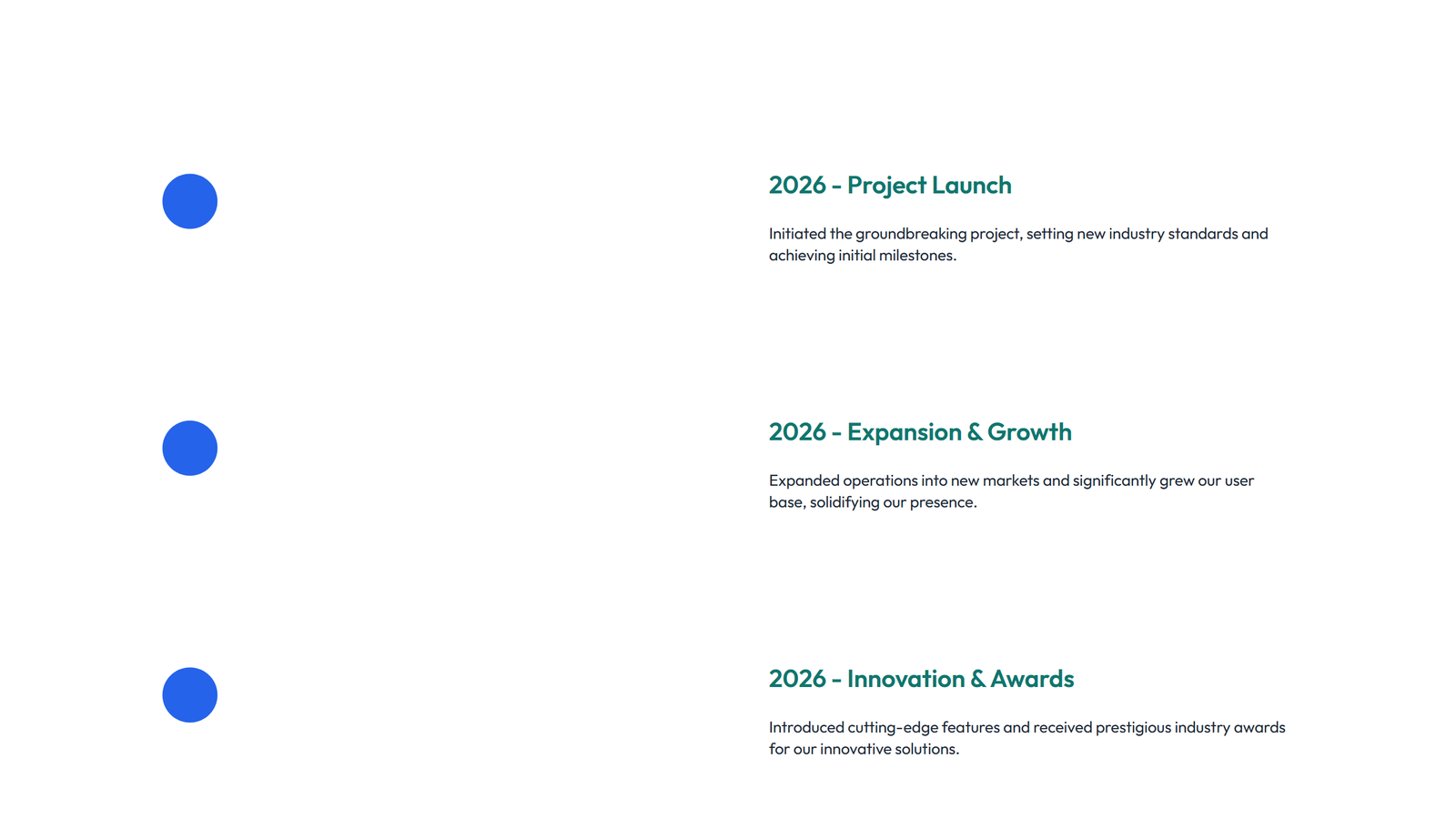 2026 - Project Launch

Initiated the groundbreaking project, setting new industry standards and achieving initial milestones.

2026 - Expansion & Growth

Expanded operations into new markets and significantly grew our user base, solidifying our presence.

2026 - Innovation & Awards

Introduced cutting-edge features and received prestigious industry awards for our innovative solutions.